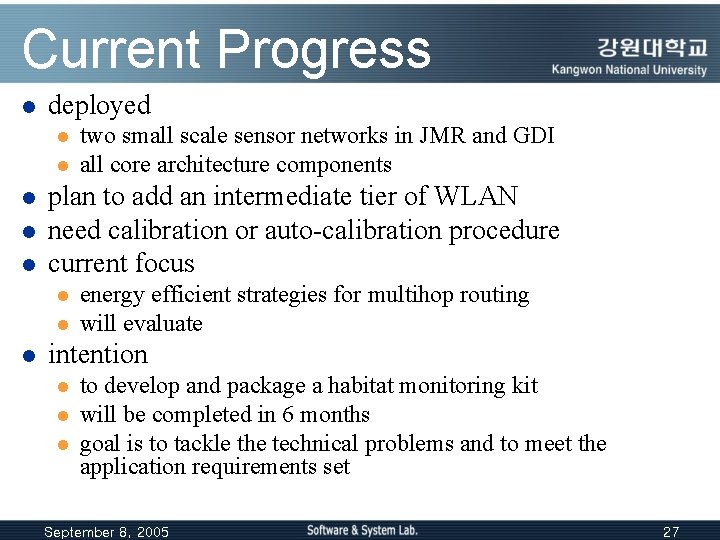 Current Progress

강원대학교
Kangwon National University

- deployed
  - two small scale sensor networks in JMR and GDI
  - all core architecture components
- plan to add an intermediate tier of WLAN
- need calibration or auto-calibration procedure
- current focus
  - energy efficient strategies for multihop routing
  - will evaluate
- intention
  - to develop and package a habitat monitoring kit
  - will be completed in 6 months
  - goal is to tackle the technical problems and to meet the application requirements set

September 8, 2005
Software & System Lab.
27